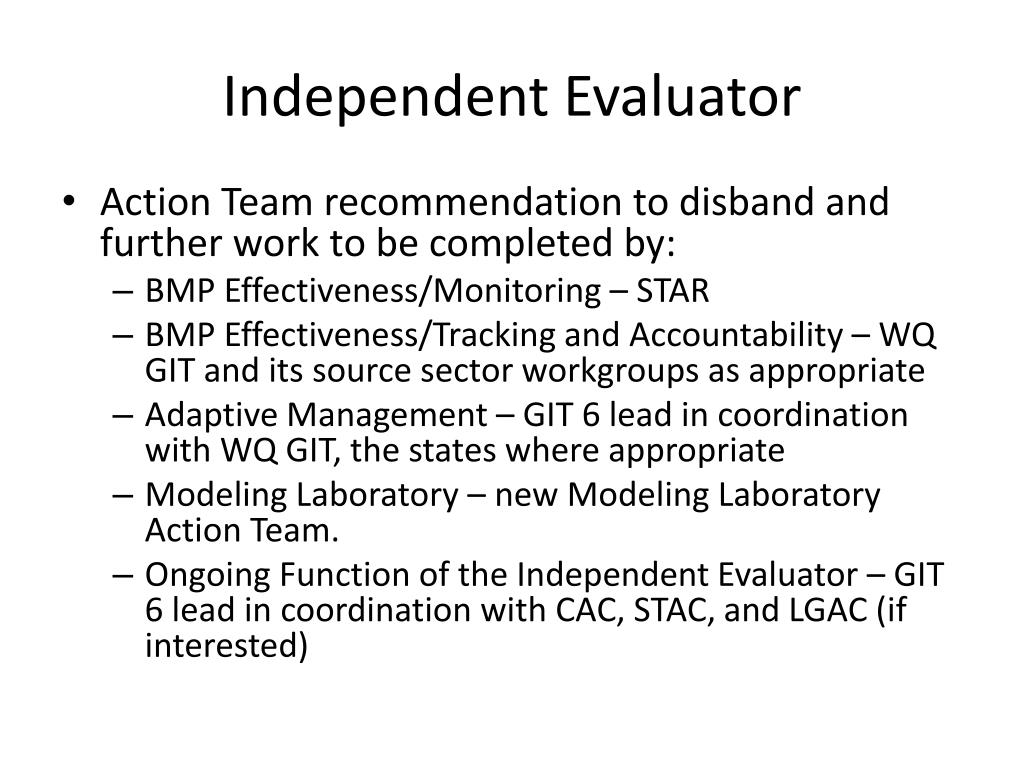 Independent Evaluator

• Action Team recommendation to disband and further work to be completed by:
– BMP Effectiveness/Monitoring – STAR
– BMP Effectiveness/Tracking and Accountability – WQ GIT and its source sector workgroups as appropriate
– Adaptive Management – GIT 6 lead in coordination with WQ GIT, the states where appropriate
– Modeling Laboratory – new Modeling Laboratory Action Team.
– Ongoing Function of the Independent Evaluator – GIT 6 lead in coordination with CAC, STAC, and LGAC (if interested)